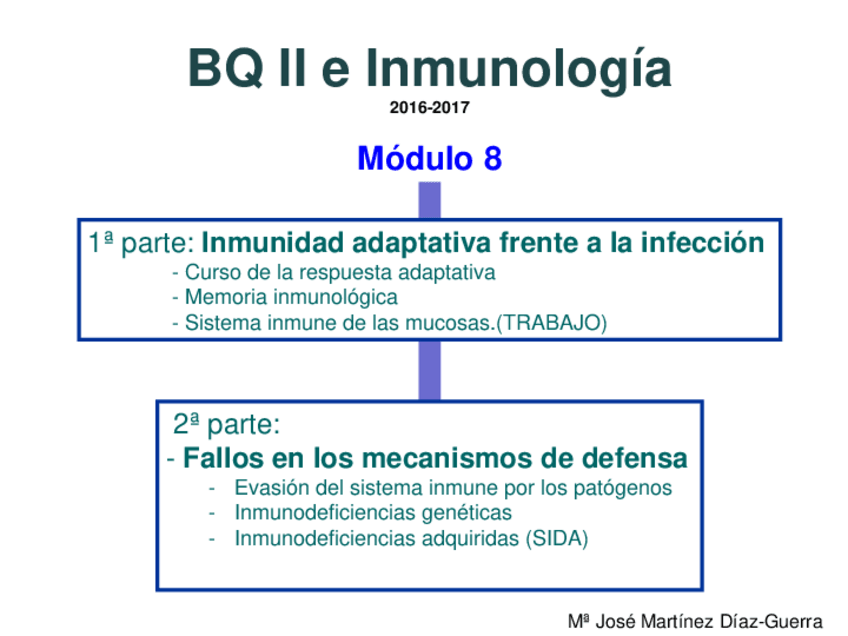 BQ II e Inmunología
2016-2017

Módulo 8

1ª parte: Inmunidad adaptativa frente a la infección
- Curso de la respuesta adaptativa
- Memoria inmunológica
- Sistema inmune de las mucosas.(TRABAJO)

2ª parte:
- Fallos en los mecanismos de defensa
- Evasión del sistema inmune por los patógenos
- Inmunodeficiencias genéticas
- Inmunodeficiencias adquiridas (SIDA)

Mª José Martínez Díaz-Guerra